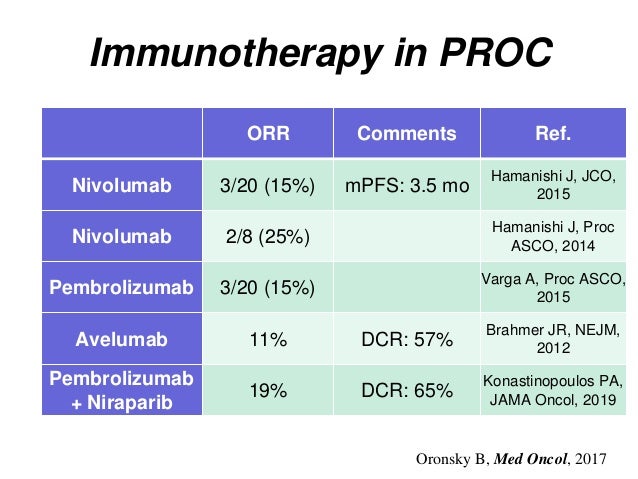 Immunotherapy in PROC

| | ORR | Comments | Ref. |
|---|---|---|---|
| Nivolumab | 3/20 (15%) | mPFS: 3.5 mo | Hamanishi J, JCO, 2015 |
| Nivolumab | 2/8 (25%) | | Hamanishi J, Proc ASCO, 2014 |
| Pembrolizumab | 3/20 (15%) | | Varga A, Proc ASCO, 2015 |
| Avelumab | 11% | DCR: 57% | Brahmer JR, NEJM, 2012 |
| Pembrolizumab + Niraparib | 19% | DCR: 65% | Konastinopoulos PA, JAMA Oncol, 2019 |

Oronsky B, Med Oncol, 2017